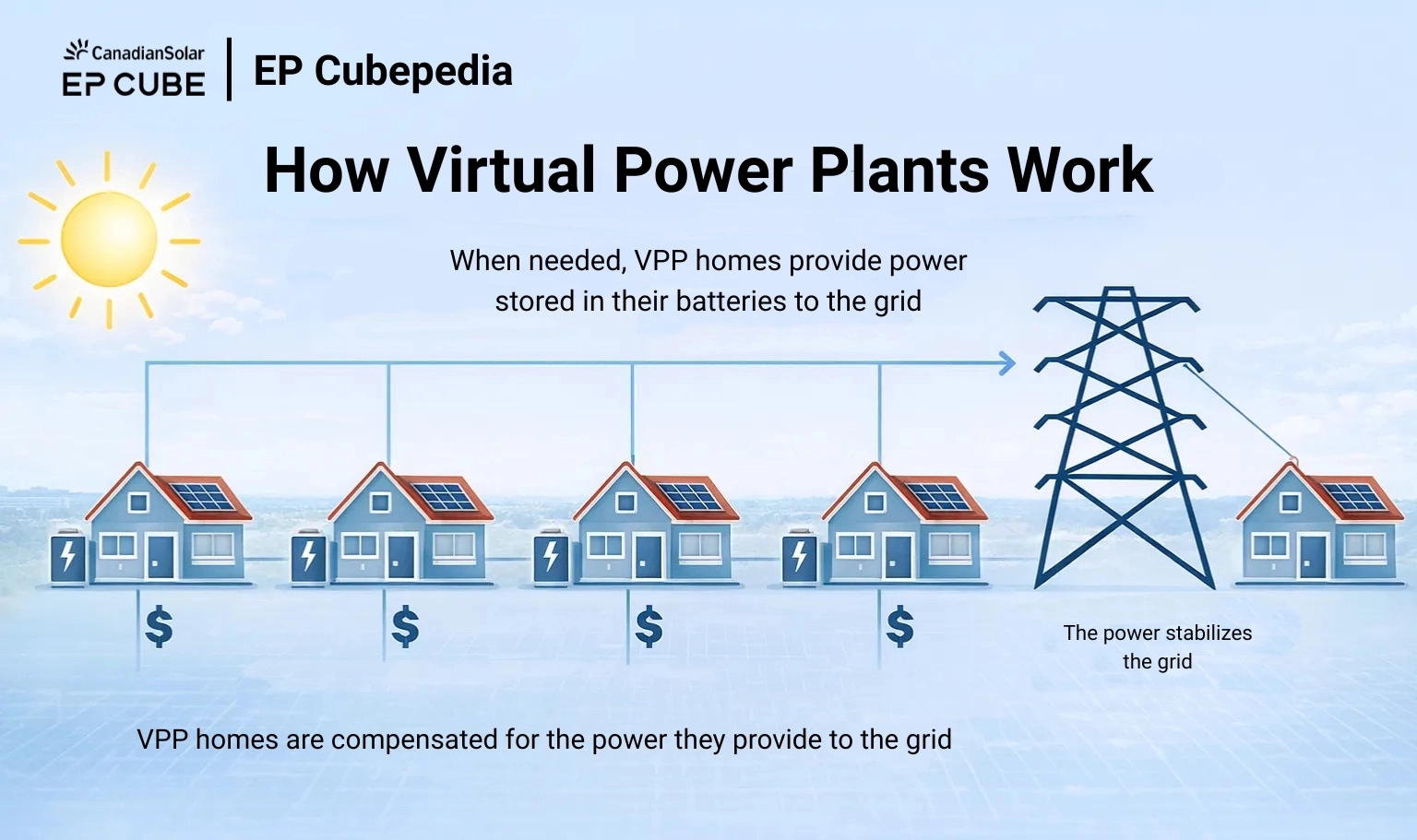 CanadianSolar
EP CUBE

EP Cubepedia

How Virtual Power Plants Work

When needed, VPP homes provide power stored in their batteries to the grid

$ $ $ $

The power stabilizes the grid

VPP homes are compensated for the power they provide to the grid